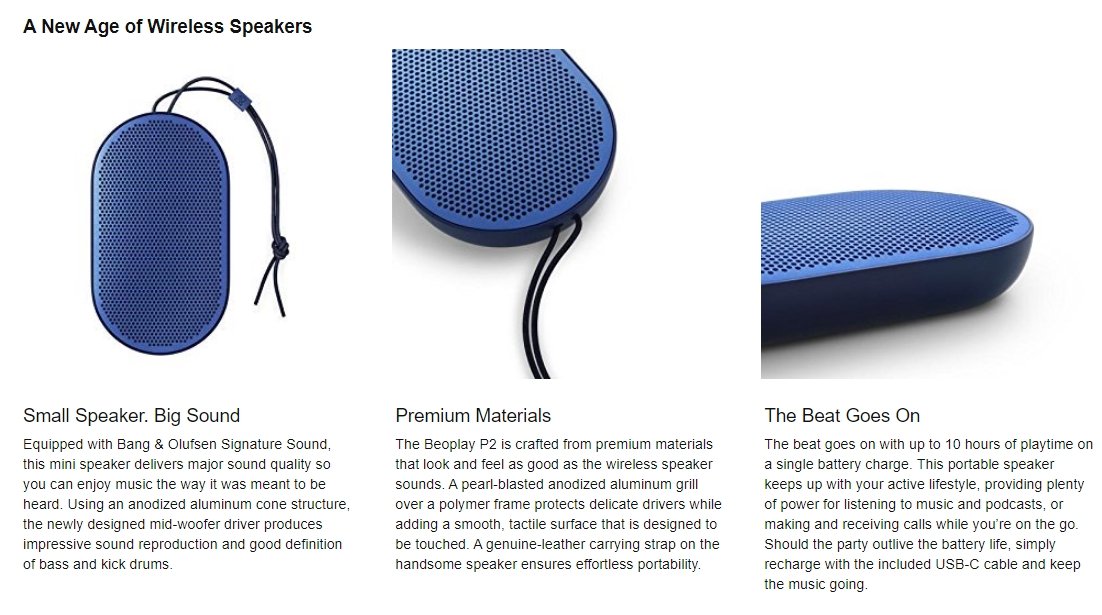 A New Age of Wireless Speakers

Small Speaker. Big Sound

Equipped with Bang & Olufsen Signature Sound, this mini speaker delivers major sound quality so you can enjoy music the way it was meant to be heard. Using an anodized aluminum cone structure, the newly designed mid-woofer driver produces impressive sound reproduction and good definition of bass and kick drums.

Premium Materials

The Beoplay P2 is crafted from premium materials that look and feel as good as the wireless speaker sounds. A pearl-blasted anodized aluminum grill over a polymer frame protects delicate drivers while adding a smooth, tactile surface that is designed to be touched. A genuine-leather carrying strap on the handsome speaker ensures effortless portability.

The Beat Goes On

The beat goes on with up to 10 hours of playtime on a single battery charge. This portable speaker keeps up with your active lifestyle, providing plenty of power for listening to music and podcasts, or making and receiving calls while you're on the go. Should the party outlive the battery life, simply recharge with the included USB-C cable and keep the music going.